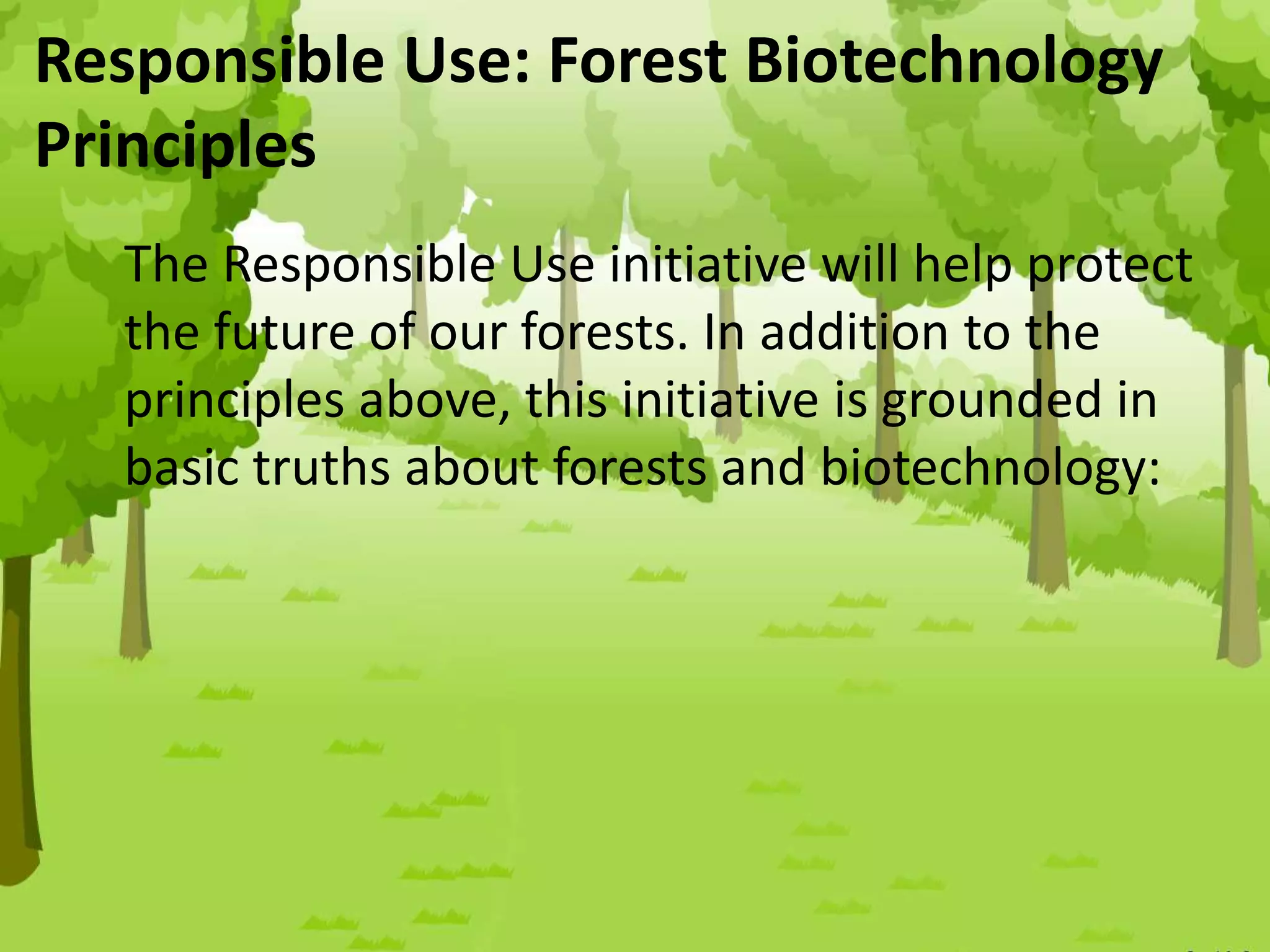 Responsible Use: Forest Biotechnology Principles

The Responsible Use initiative will help protect the future of our forests. In addition to the principles above, this initiative is grounded in basic truths about forests and biotechnology: